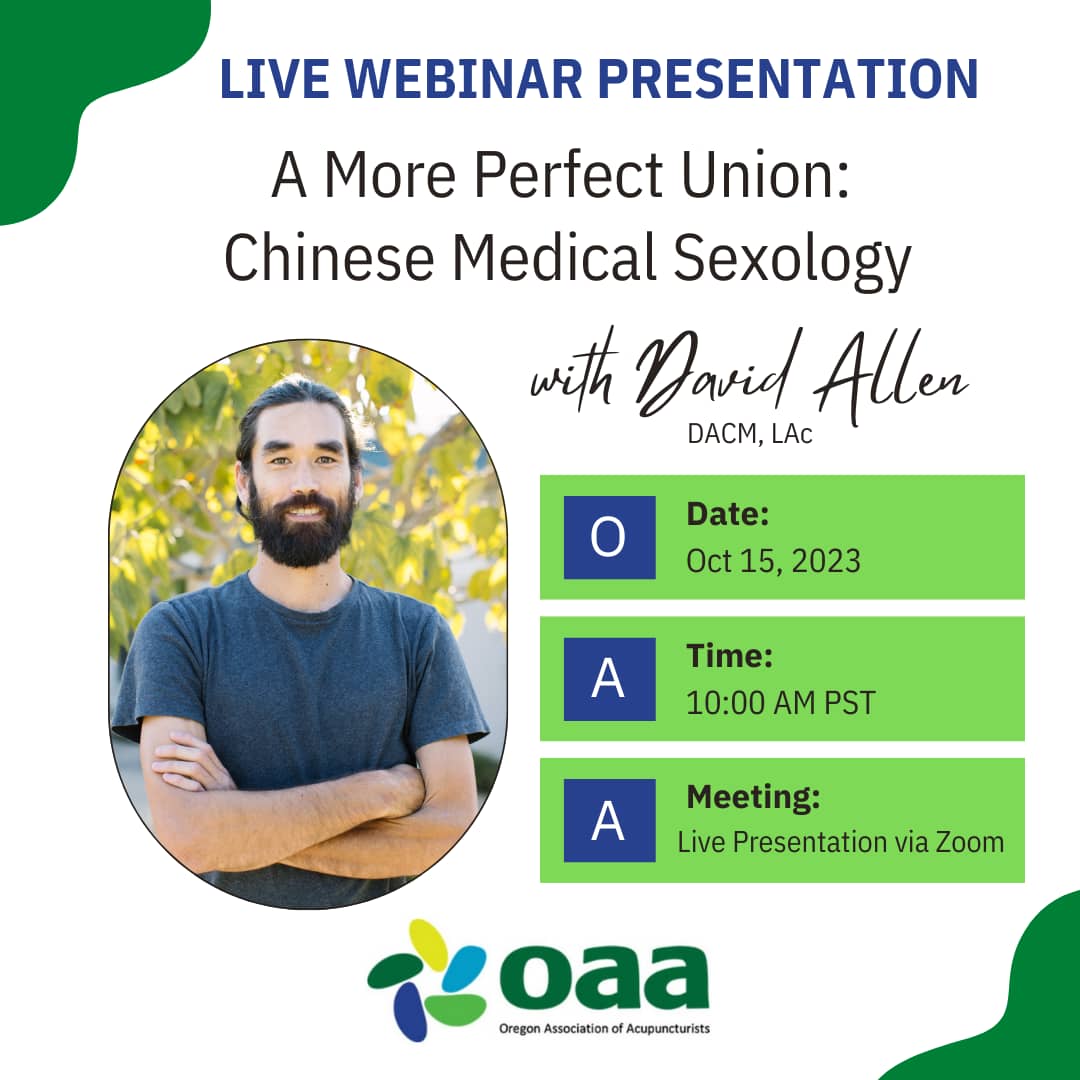 LIVE WEBINAR PRESENTATION

A More Perfect Union: Chinese Medical Sexology

with David Allen
DACM, LAc

O
Date:
Oct 15, 2023

A
Time:
10:00 AM PST

A
Meeting:
Live Presentation via Zoom

oaa
Oregon Association of Acupuncturists